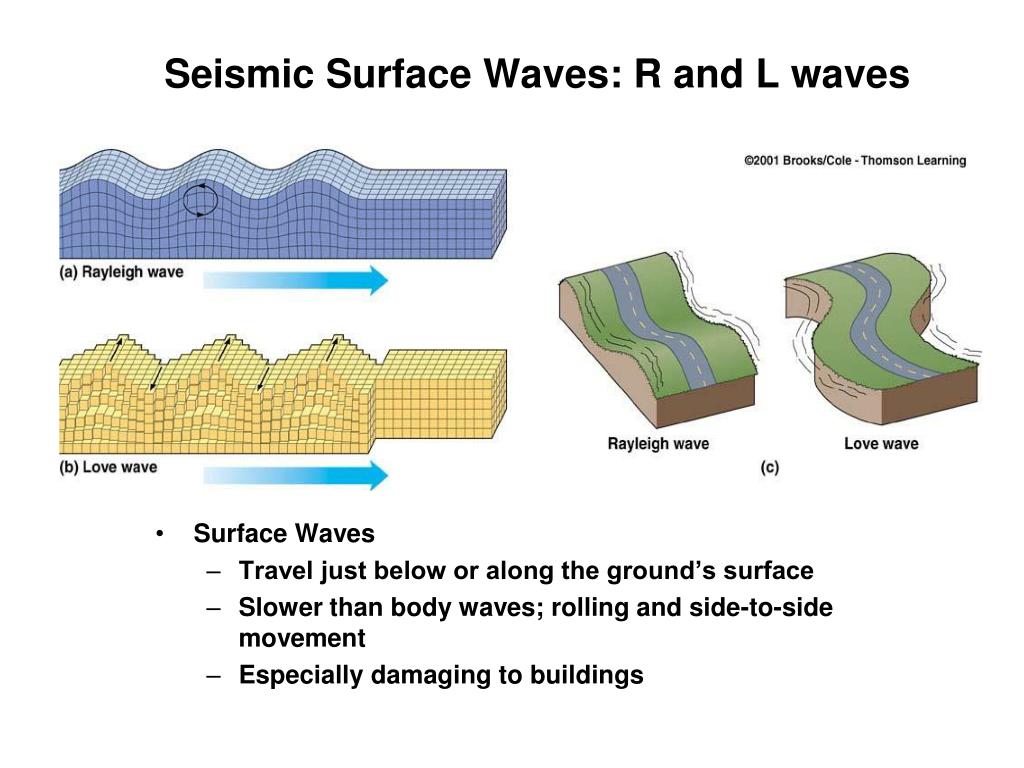 Seismic Surface Waves: R and L waves

©2001 Brooks/Cole - Thomson Learning

(a) Rayleigh wave

(b) Love wave

Rayleigh wave

Love wave

(c)

• Surface Waves
  – Travel just below or along the ground's surface
  – Slower than body waves; rolling and side-to-side movement
  – Especially damaging to buildings